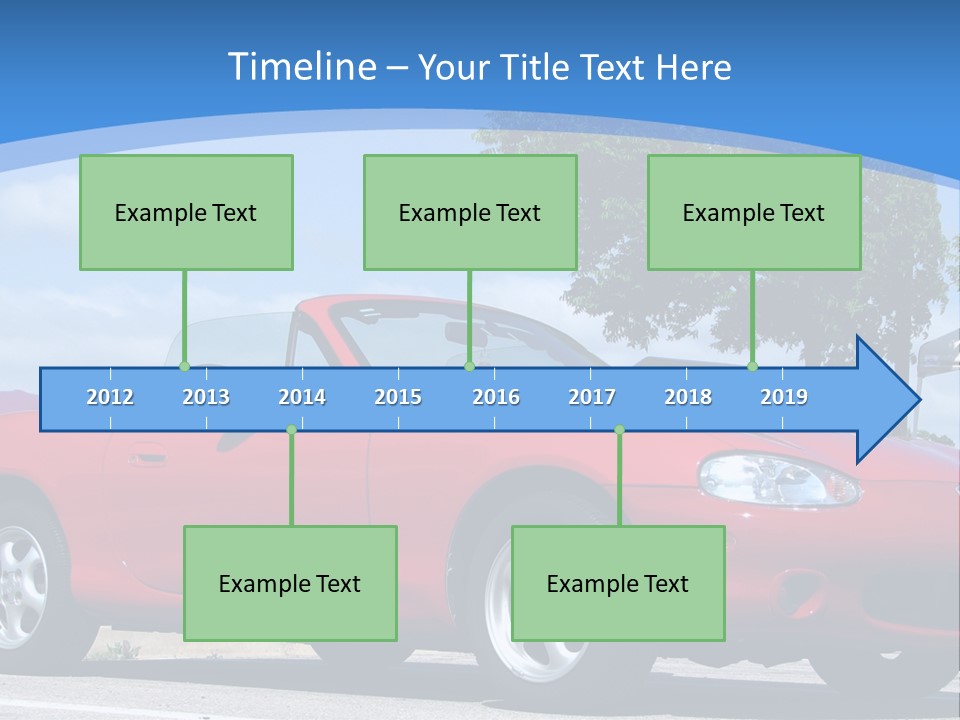 Timeline – Your Title Text Here

Example Text

Example Text

Example Text

2012 2013 2014 2015 2016 2017 2018 2019

Example Text

Example Text